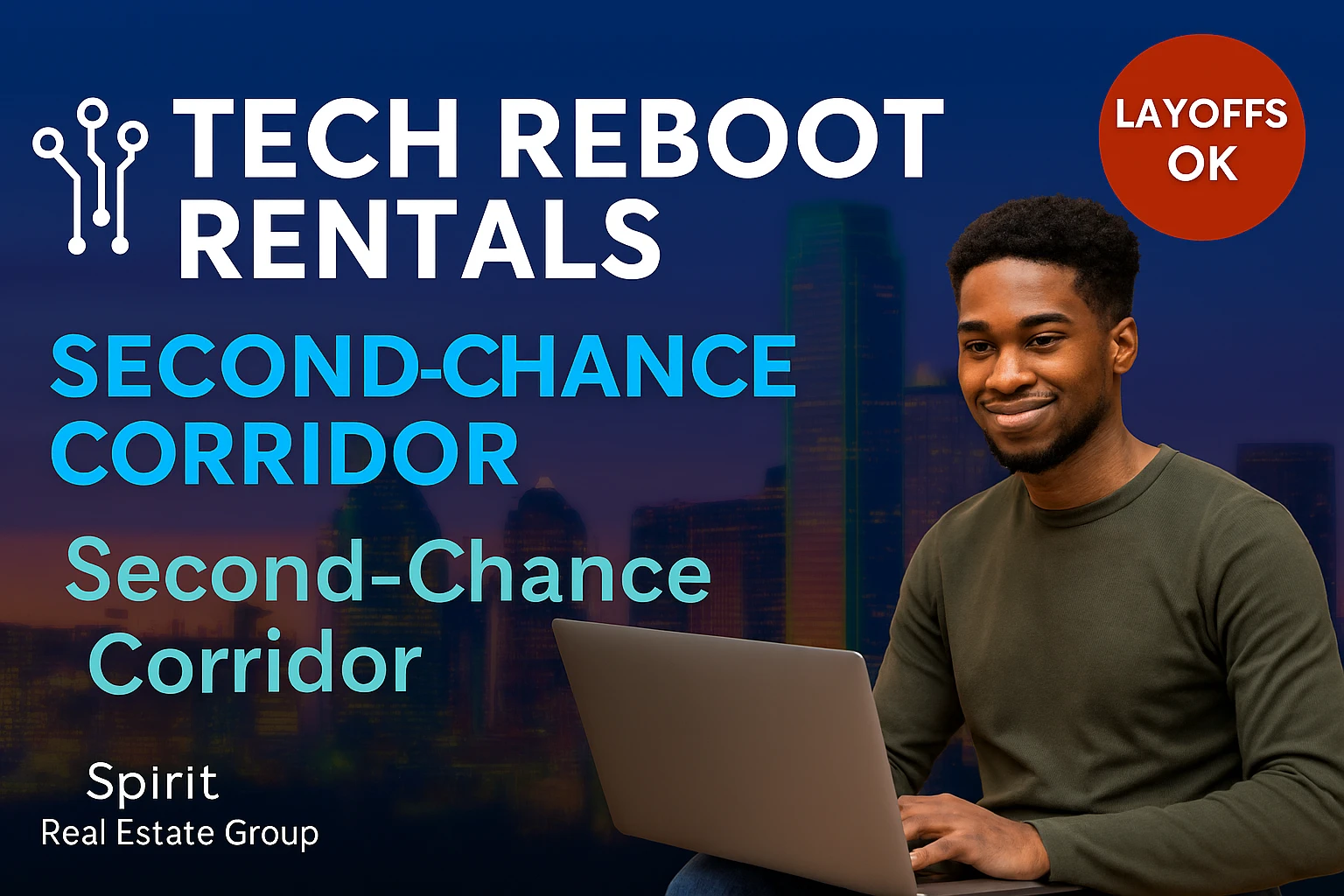 TECH REBOOT RENTALS

LAYOFFS OK

SECOND-CHANCE CORRIDOR

Second-Chance Corridor

Spirit
Real Estate Group